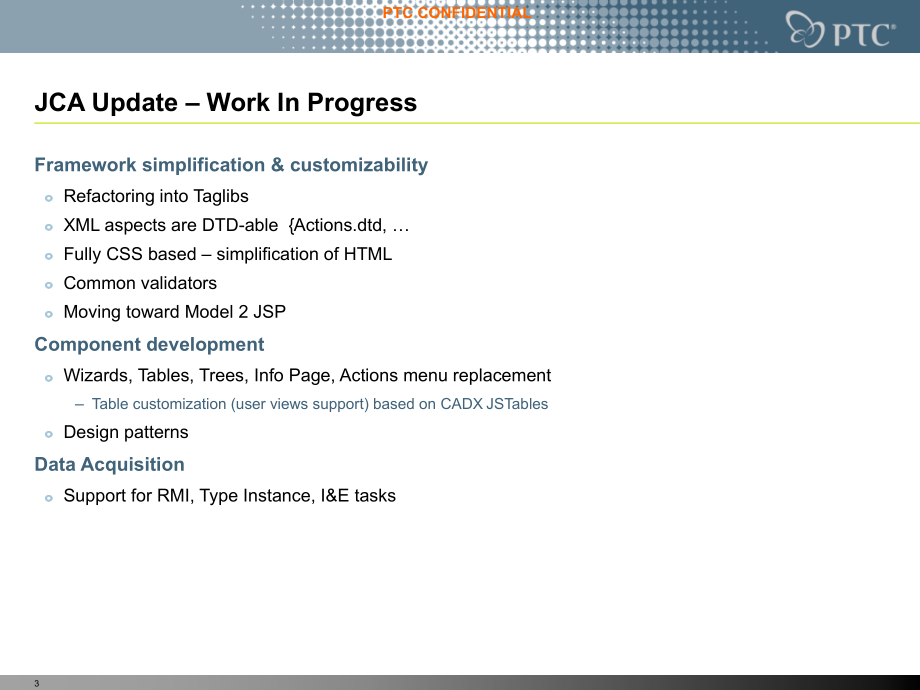 PTC CONFIDENTIAL

PTC®

JCA Update – Work In Progress

Framework simplification & customizability

Refactoring into Taglibs

XML aspects are DTD-able {Actions.dtd, …

Fully CSS based – simplification of HTML

Common validators

Moving toward Model 2 JSP

Component development

Wizards, Tables, Trees, Info Page, Actions menu replacement

– Table customization (user views support) based on CADX JSTables

Design patterns

Data Acquisition

Support for RMI, Type Instance, I&E tasks

3